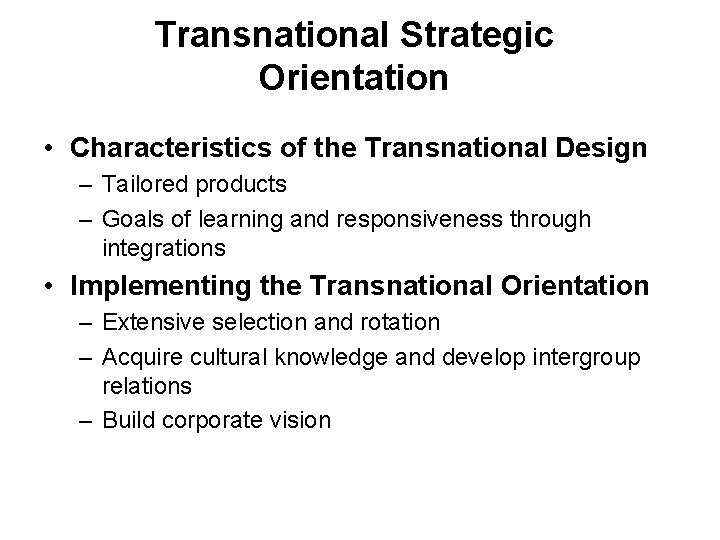 Transnational Strategic Orientation

• Characteristics of the Transnational Design
– Tailored products
– Goals of learning and responsiveness through integrations

• Implementing the Transnational Orientation
– Extensive selection and rotation
– Acquire cultural knowledge and develop intergroup relations
– Build corporate vision